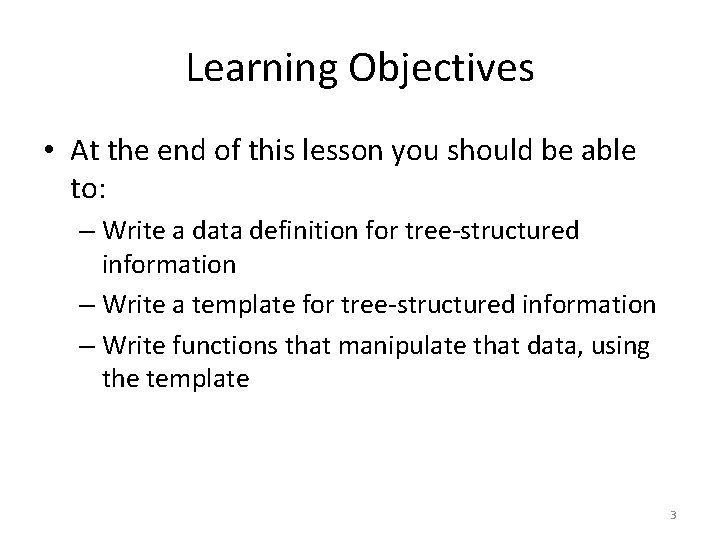 Learning Objectives

• At the end of this lesson you should be able to:

– Write a data definition for tree-structured information

– Write a template for tree-structured information

– Write functions that manipulate that data, using the template

3